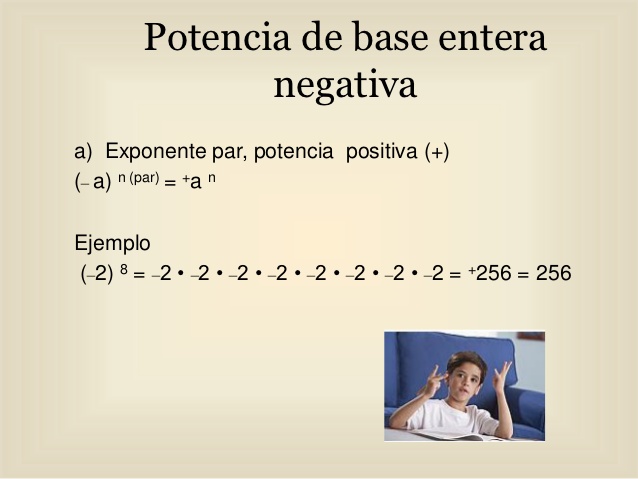 Potencia de base entera negativa

a) Exponente par, potencia positiva (+)
$(-a)^{n\,(par)} = {}^{+}a^{n}$

Ejemplo
$(-2)^{8} = -2 \cdot -2 \cdot -2 \cdot -2 \cdot -2 \cdot -2 \cdot -2 \cdot -2 = {}^{+}256 = 256$